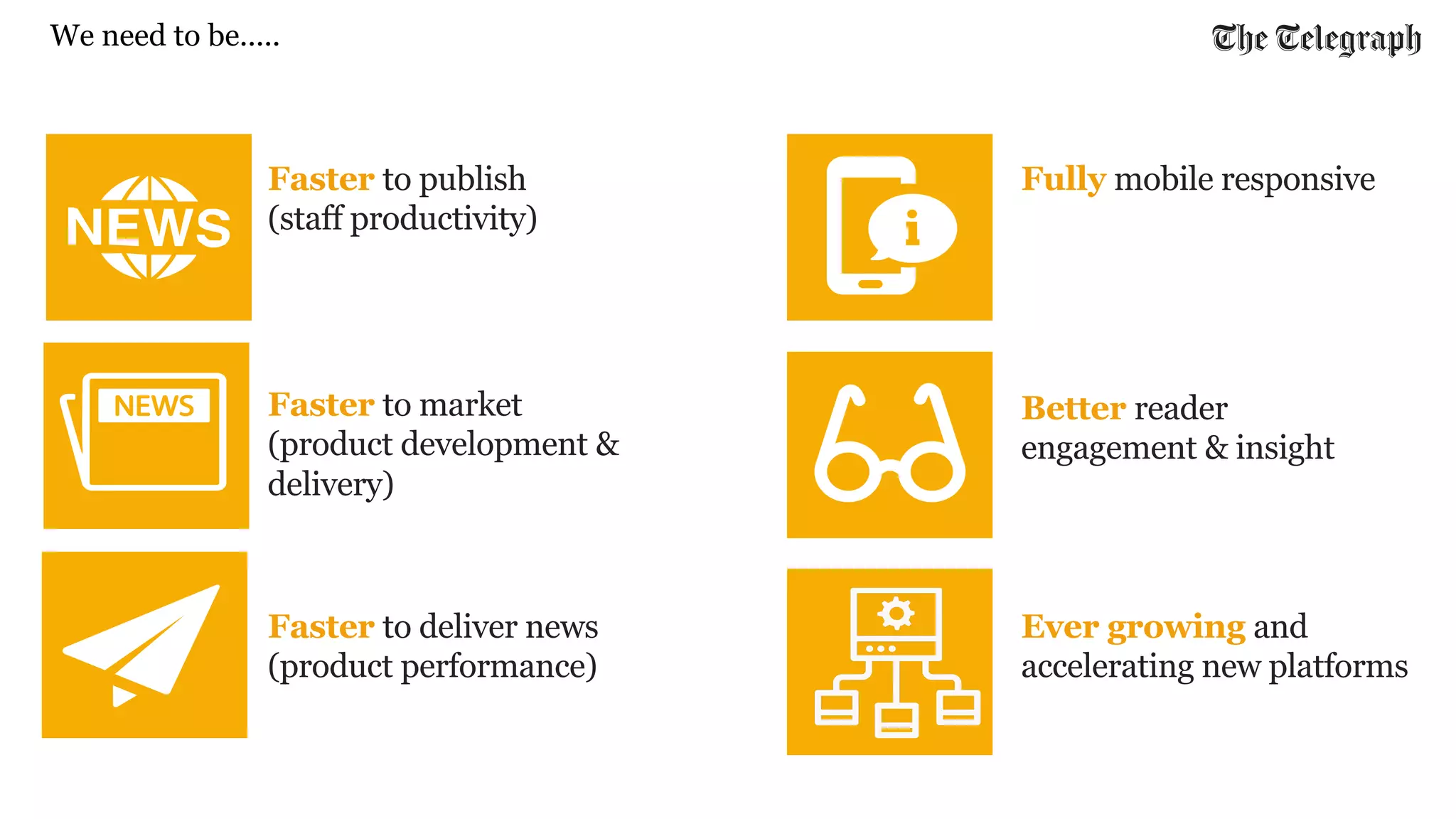 We need to be.....

The Telegraph

NEWS

Faster to publish (staff productivity)

NEWS

Faster to market (product development & delivery)

Faster to deliver news (product performance)

i

Fully mobile responsive

Better reader engagement & insight

Ever growing and accelerating new platforms